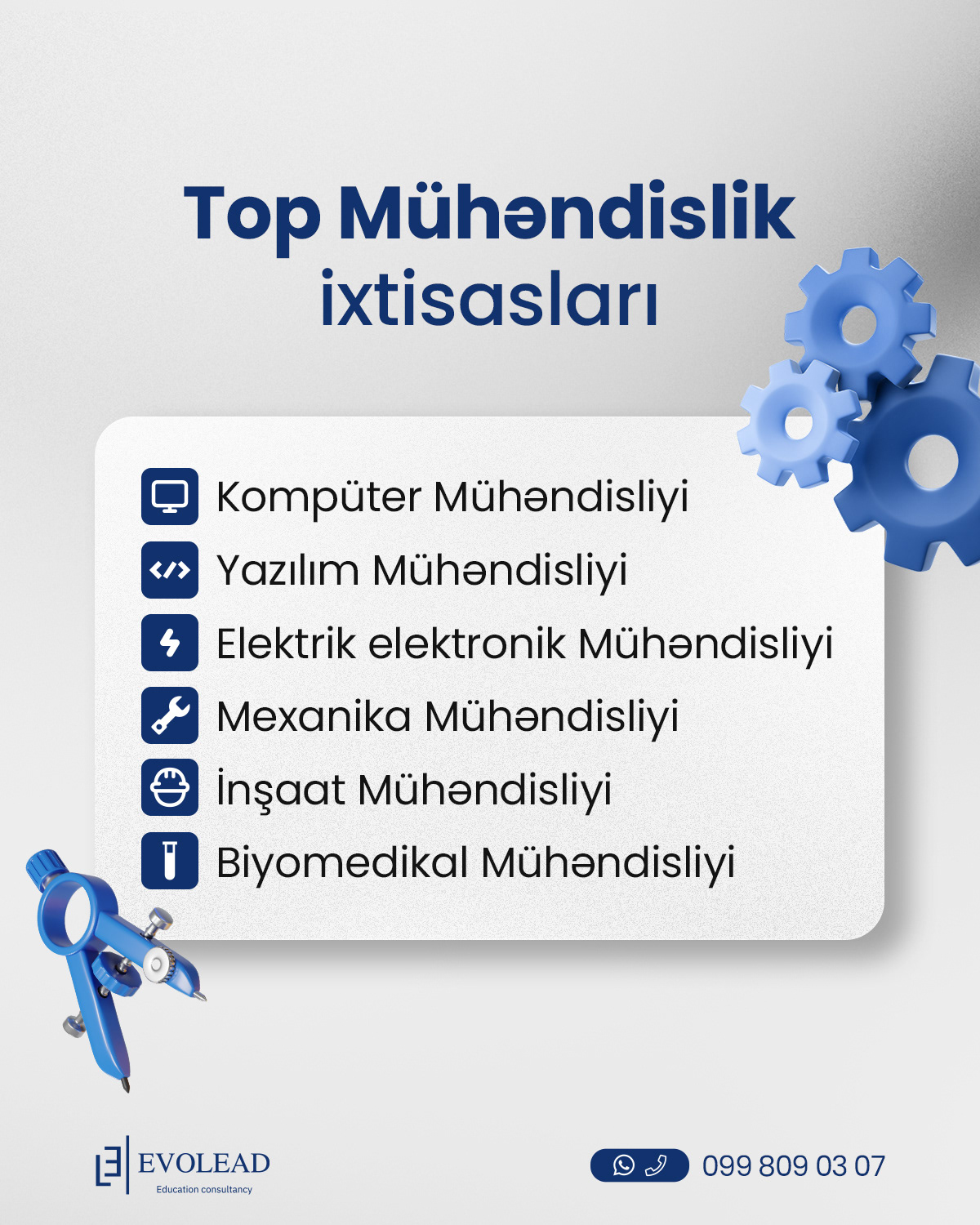 Top Mühəndislik ixtisasları

Kompüter Mühəndisliyi
Yazılım Mühəndisliyi
Elektrik elektronik Mühəndisliyi
Mexanika Mühəndisliyi
İnşaat Mühəndisliyi
Biyomedikal Mühəndisliyi

EVOLEAD
Education consultancy

099 809 03 07